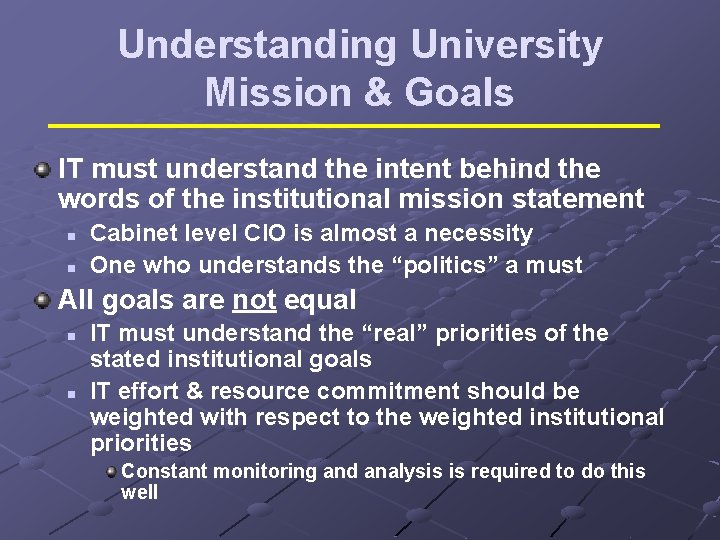 Understanding University Mission & Goals

IT must understand the intent behind the words of the institutional mission statement

Cabinet level CIO is almost a necessity

One who understands the “politics” a must

All goals are not equal

IT must understand the “real” priorities of the stated institutional goals

IT effort & resource commitment should be weighted with respect to the weighted institutional priorities

Constant monitoring and analysis is required to do this well